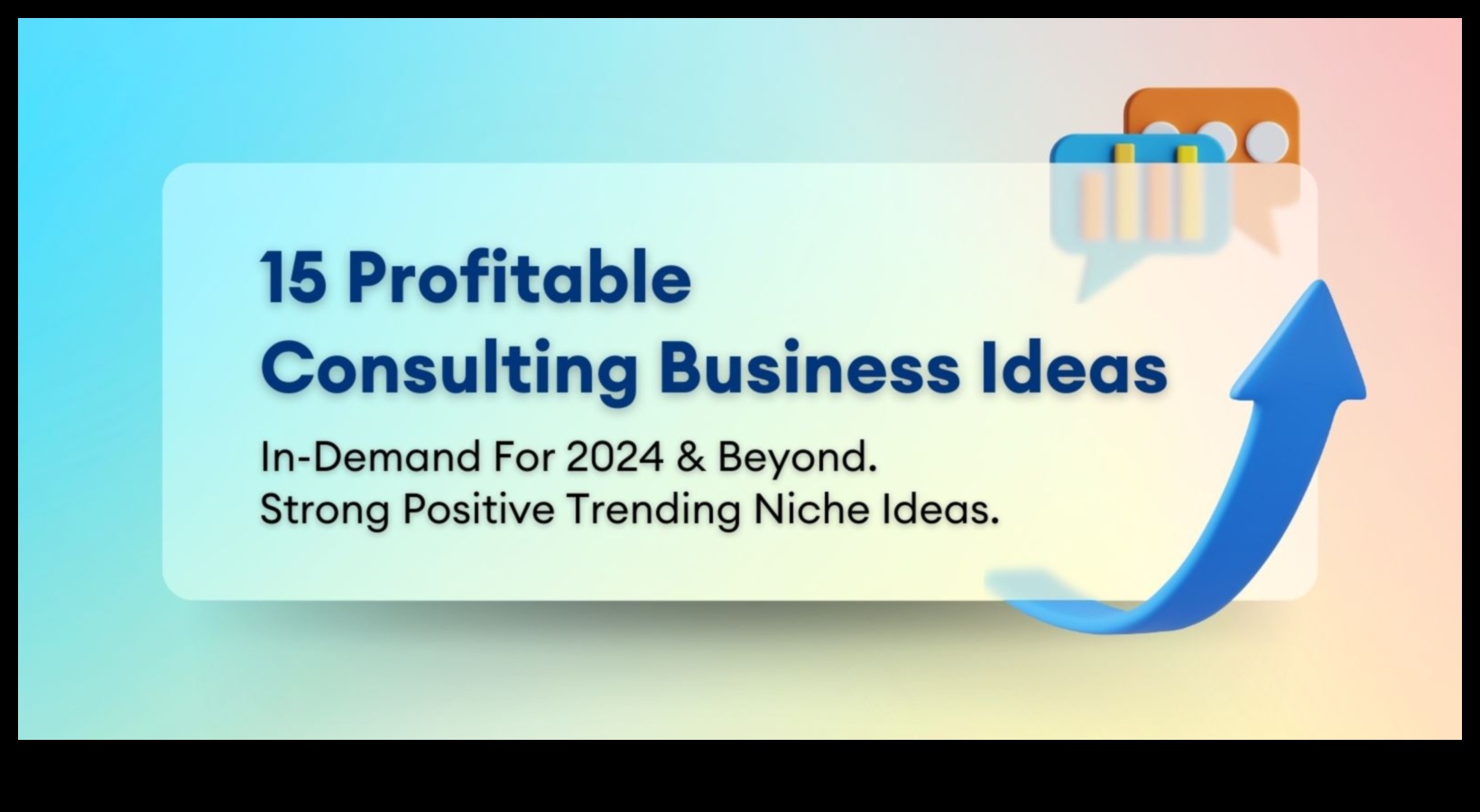 15 Profitable
Consulting Business Ideas

In-Demand For 2024 & Beyond.
Strong Positive Trending Niche Ideas.